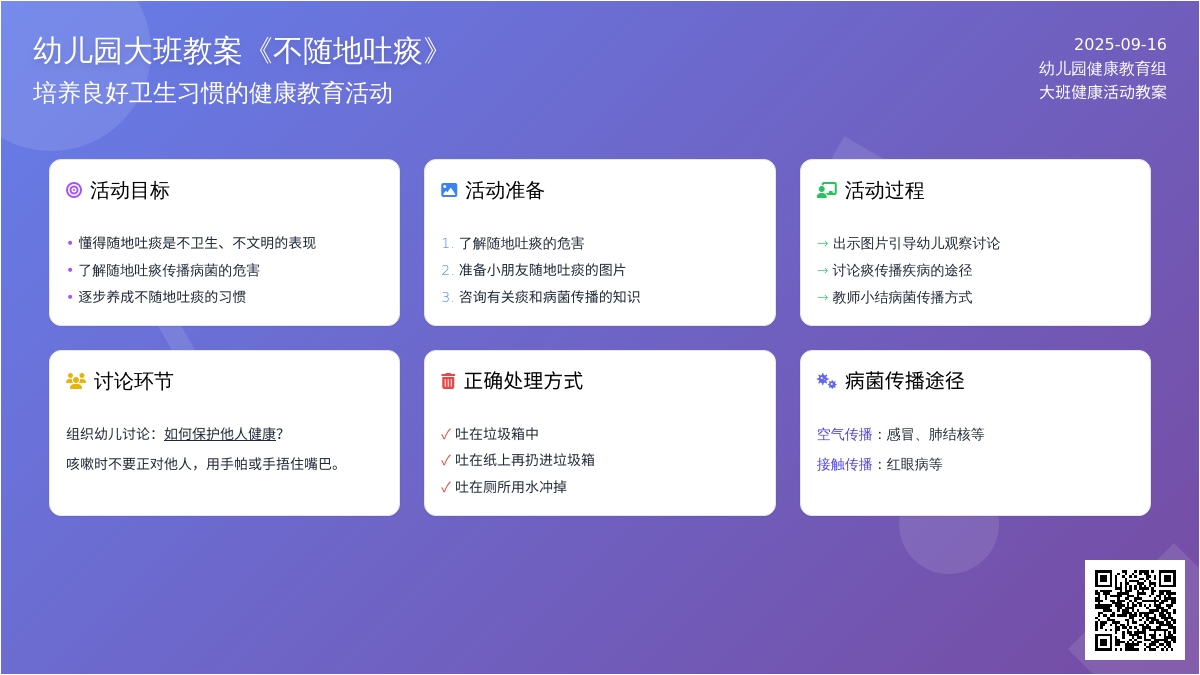 幼儿园大班教案《不随地吐痰》
培养良好卫生习惯的健康教育活动

2025-09-16
幼儿园健康教育组
大班健康活动教案

活动目标

• 懂得随地吐痰是不卫生、不文明的表现
• 了解随地吐痰传播病菌的危害
• 逐步养成不随地吐痰的习惯

活动准备

1. 了解随地吐痰的危害
2. 准备小朋友随地吐痰的图片
3. 咨询有关痰和病菌传播的知识

活动过程

→ 出示图片引导幼儿观察讨论
→ 讨论痰传播疾病的途径
→ 教师小结病菌传播方式

讨论环节

组织幼儿讨论：如何保护他人健康？

咳嗽时不要正对他人，用手帕或手捂住嘴巴。

正确处理方式

✓ 吐在垃圾箱中
✓ 吐在纸上再扔进垃圾箱
✓ 吐在厕所用水冲掉

病菌传播途径

空气传播：感冒、肺结核等

接触传播：红眼病等